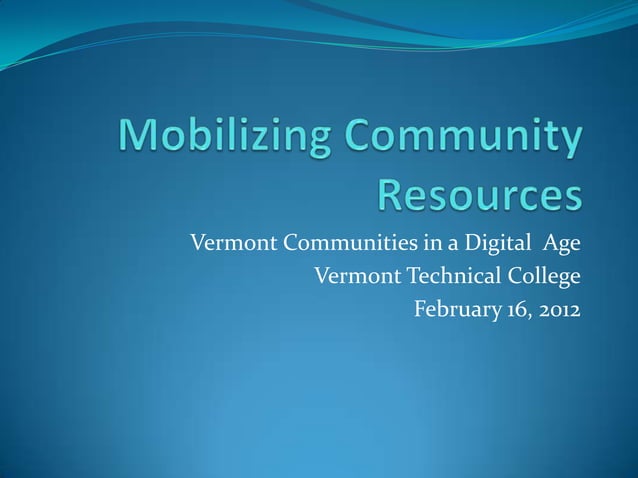 Mobilizing Community Resources

Vermont Communities in a Digital Age
Vermont Technical College
February 16, 2012